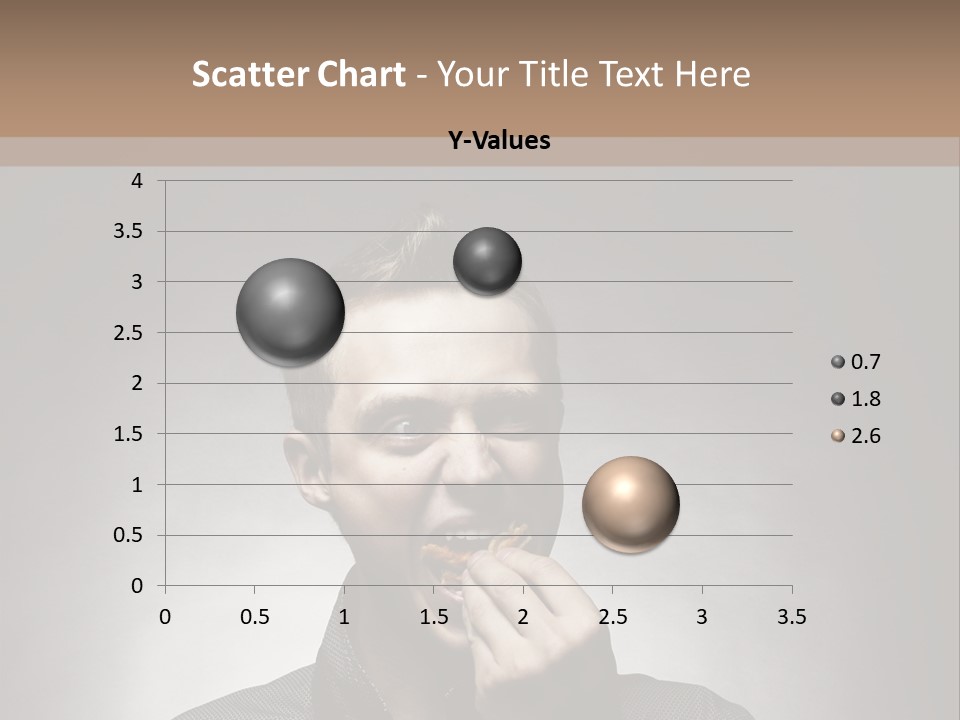 Scatter Chart - Your Title Text Here

Y-Values

4
3.5
3
2.5
2
1.5
1
0.5
0

0 0.5 1 1.5 2 2.5 3 3.5

0.7
1.8
2.6